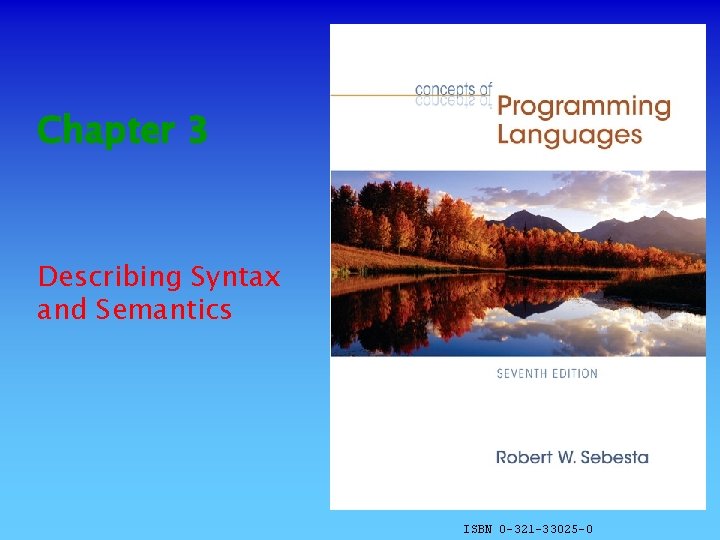 Chapter 3

Describing Syntax and Semantics

concepts of
Programming Languages

SEVENTH EDITION

Robert W. Sebesta

ISBN 0-321-33025-0